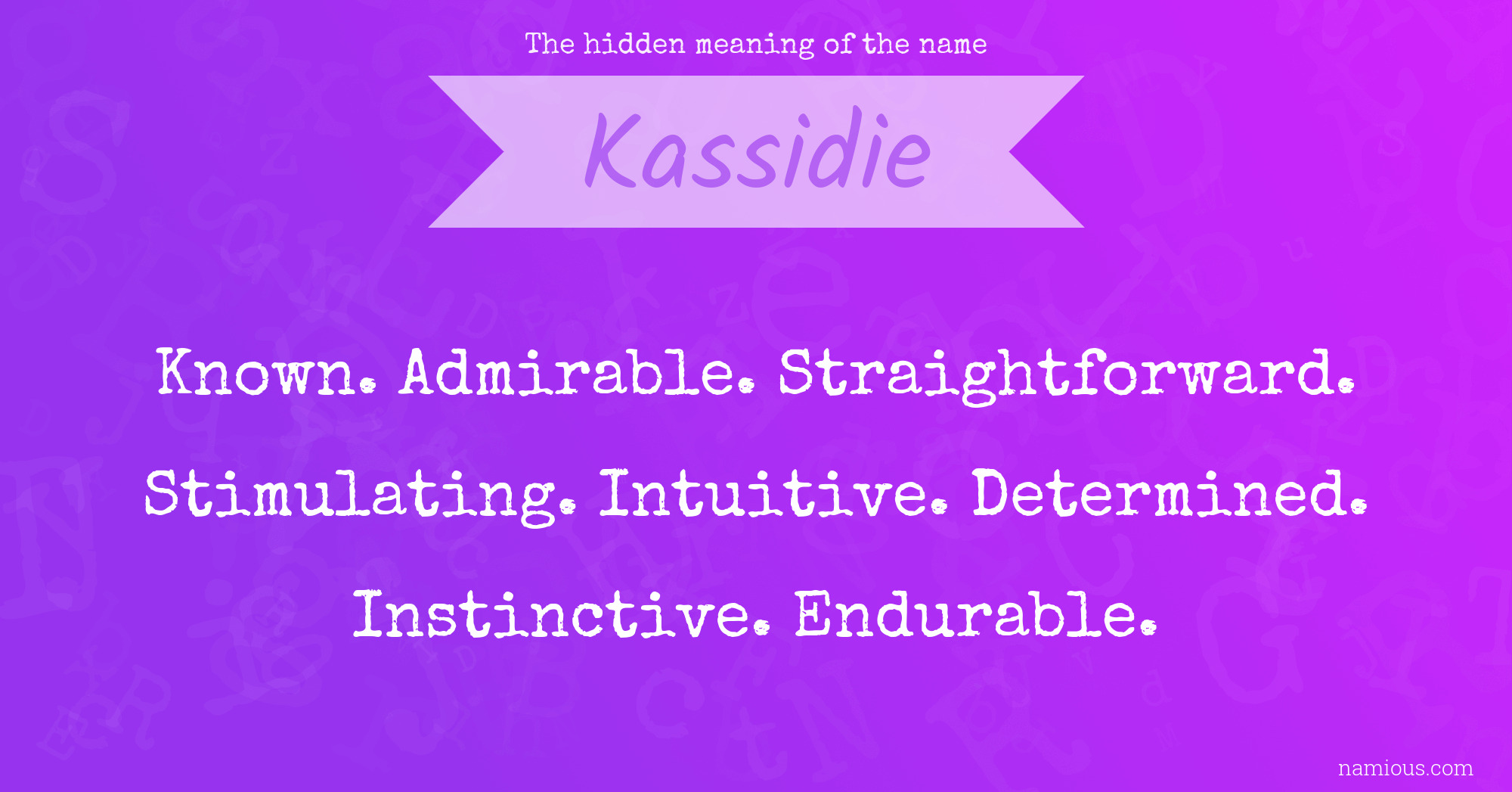 The hidden meaning of the name

Kassidie

Known. Admirable. Straightforward. Stimulating. Intuitive. Determined. Instinctive. Endurable.

namious.com